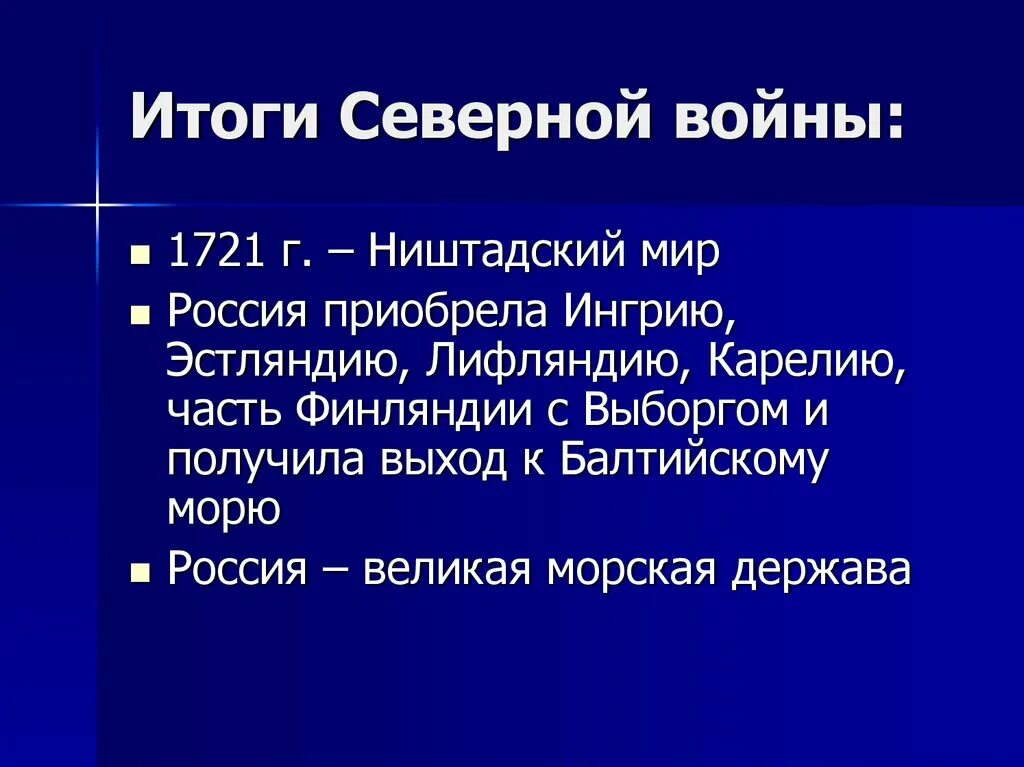 Итоги Северной войны:

- 1721 г. – Ништадский мир
- Россия приобрела Ингрию, Эстляндию, Лифляндию, Карелию, часть Финляндии с Выборгом и получила выход к Балтийскому морю
- Россия – великая морская держава